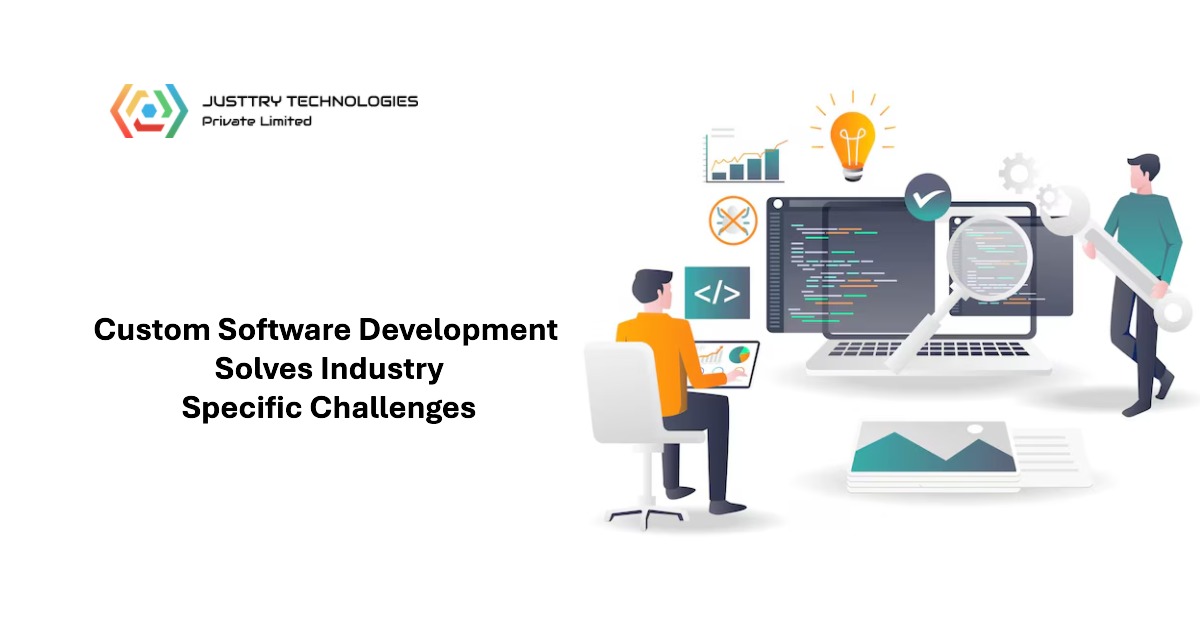 JUSTTRY TECHNOLOGIES
Private Limited

</>

Custom Software Development
Solves Industry
Specific Challenges